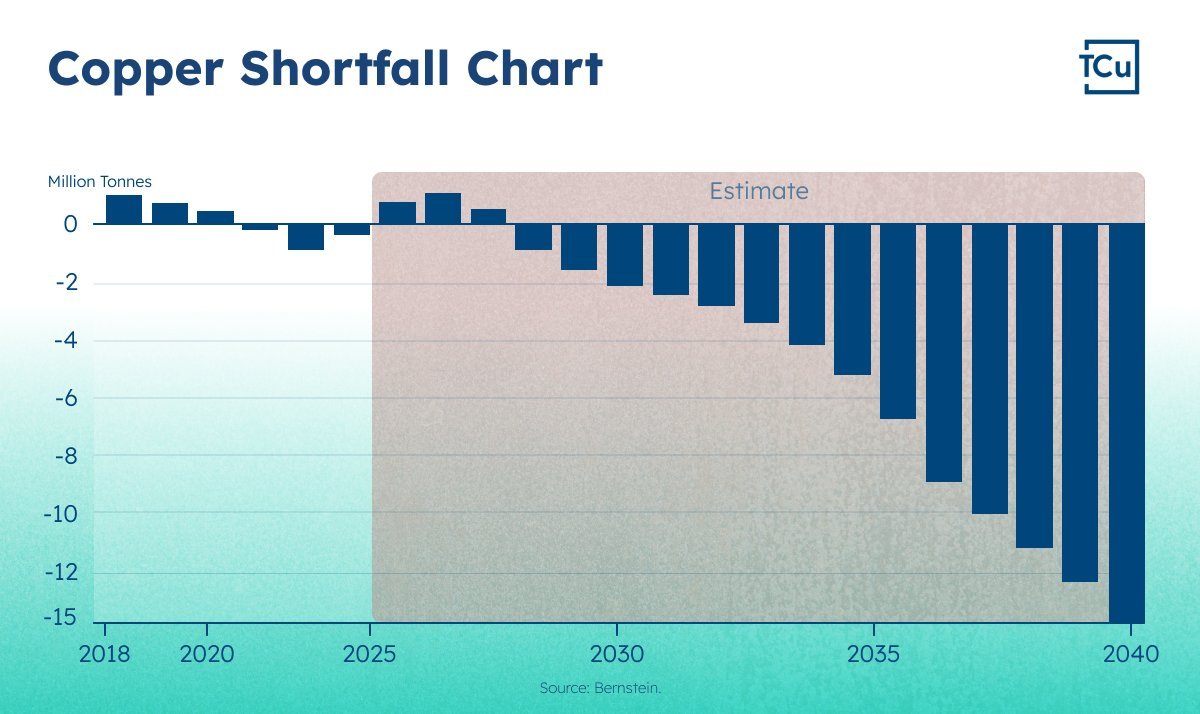 Copper Shortfall Chart

TCu

Million Tonnes

Estimate

0
-2
-4
-6
-8
-10
-12
-15

2018
2020
2025
2030
2035
2040

Source: Bernstein.